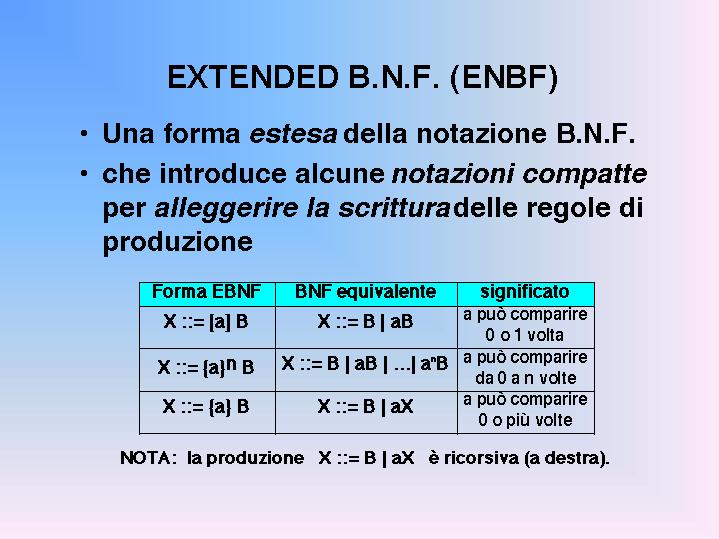 EXTENDED B.N.F. (ENBF)

• Una forma estesa della notazione B.N.F.

• che introduce alcune notazioni compatte per alleggerire la scrittura delle regole di produzione

| Forma EBNF | BNF equivalente | significato |
|---|---|---|
| X ::= [a] B | X ::= B \| aB | a può comparire 0 o 1 volta |
| X ::= {a}$^n$ B | X ::= B \| aB \| ...\| a$^n$B | a può comparire da 0 a n volte |
| X ::= {a} B | X ::= B \| aX | a può comparire 0 o più volte |

NOTA: la produzione X ::= B | aX è ricorsiva (a destra).